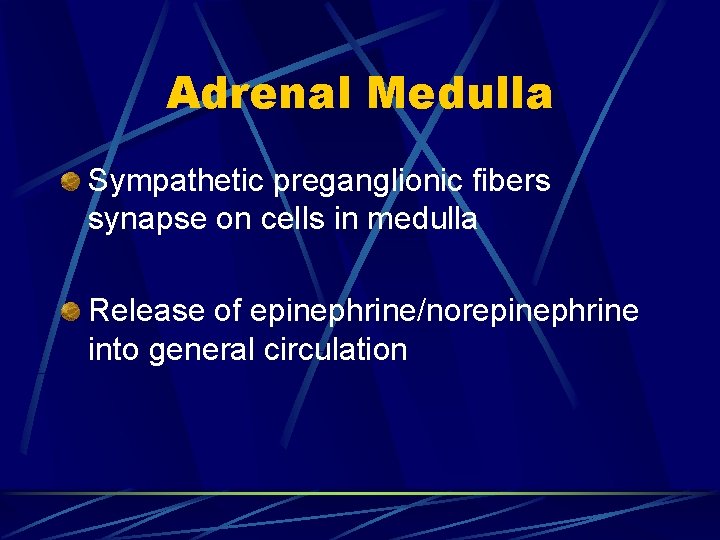 Adrenal Medulla

Sympathetic preganglionic fibers synapse on cells in medulla

Release of epinephrine/norepinephrine into general circulation